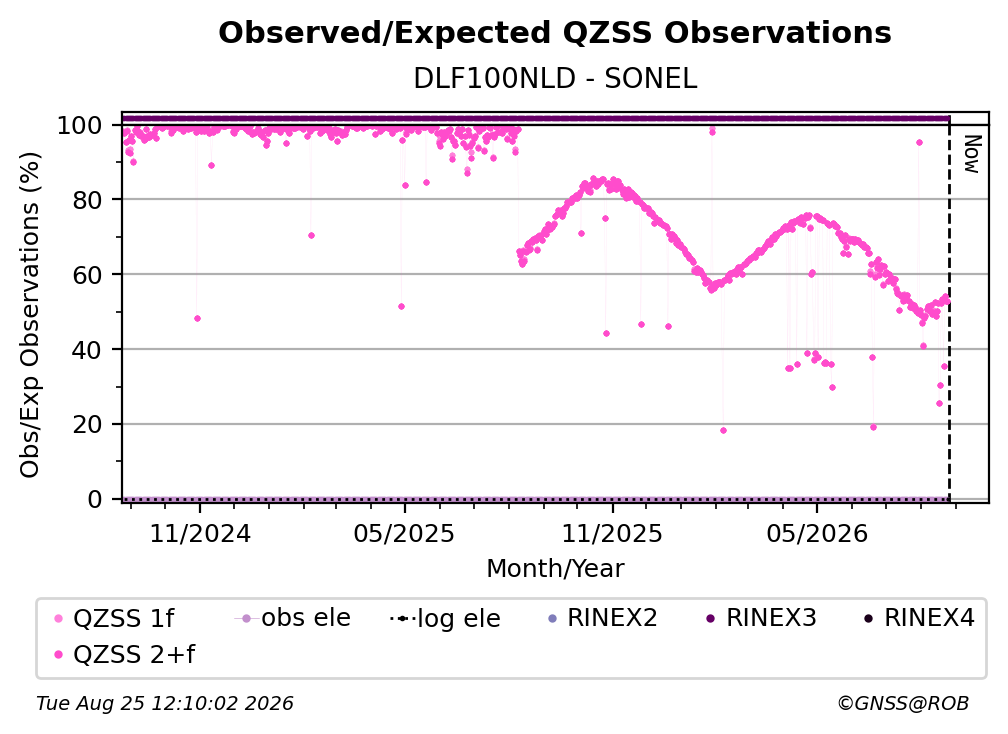 Observed/Expected QZSS Observations
DLF100NLD - SONEL

Obs/Exp Observations (%)
100
80
60
40
20
0
Now
11/2024
05/2025
11/2025
05/2026
Month/Year

QZSS 1f
obs ele
log ele
RINEX2
RINEX3
RINEX4
QZSS 2+f

Tue Aug 25 12:10:02 2026
©GNSS@ROB